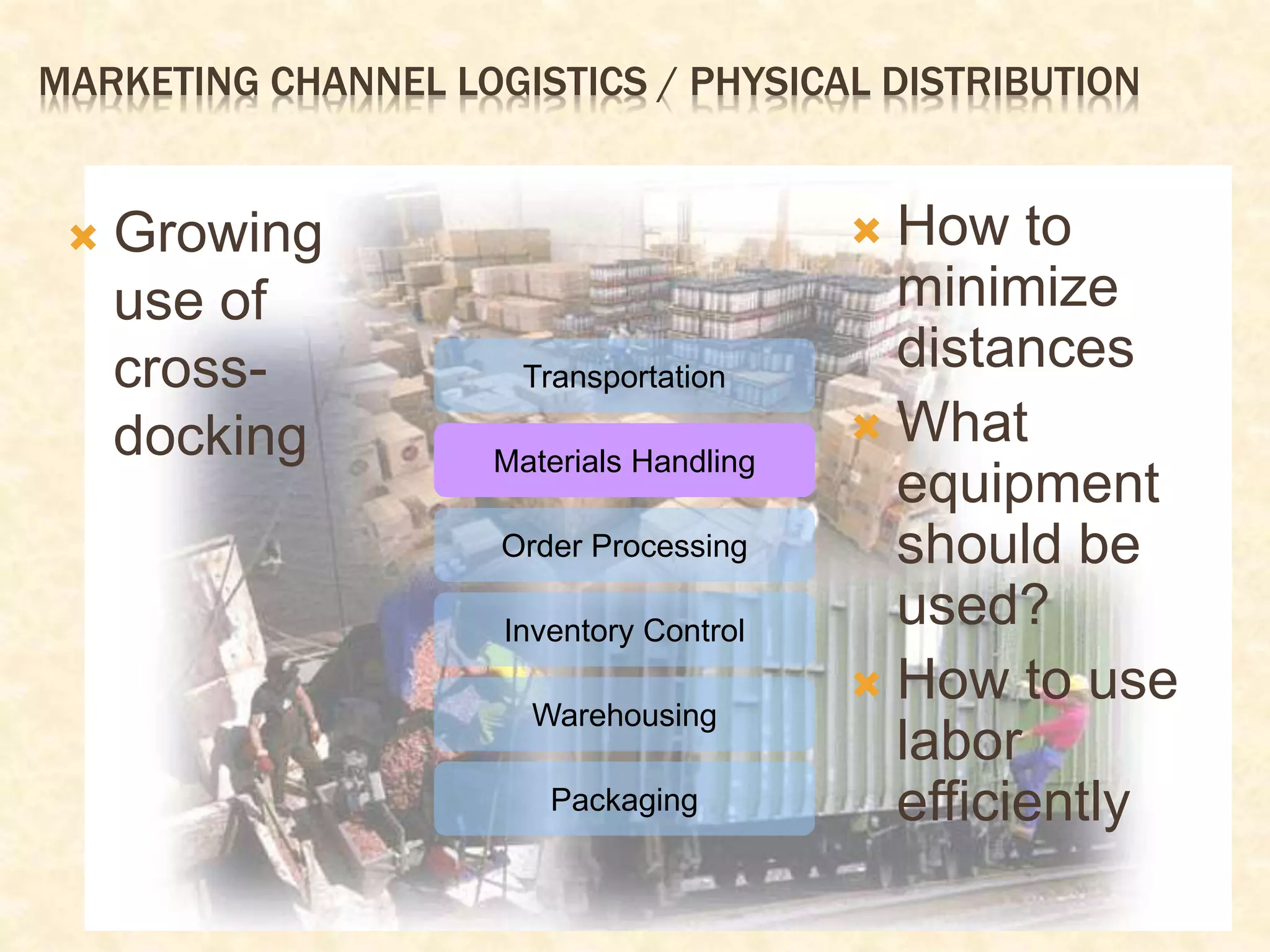 MARKETING CHANNEL LOGISTICS / PHYSICAL DISTRIBUTION

Growing use of cross-docking

Transportation

Materials Handling

Order Processing

Inventory Control

Warehousing

Packaging

How to minimize distances

What equipment should be used?

How to use labor efficiently